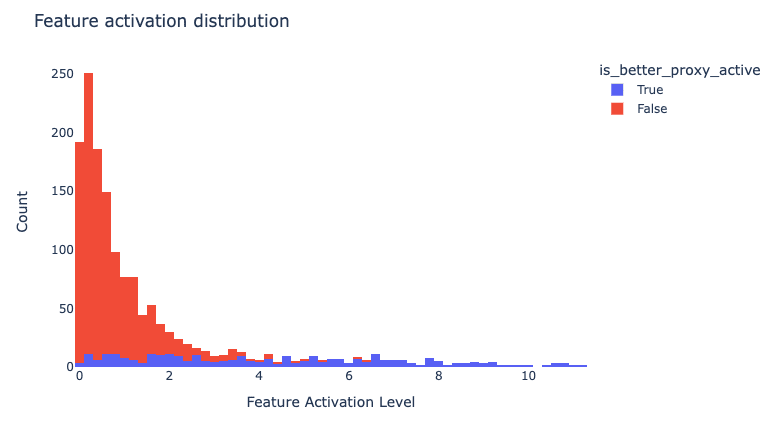 Feature activation distribution

is_better_proxy_active
True
False

Count

250
200
150
100
50
0

0
2
4
6
8
10

Feature Activation Level